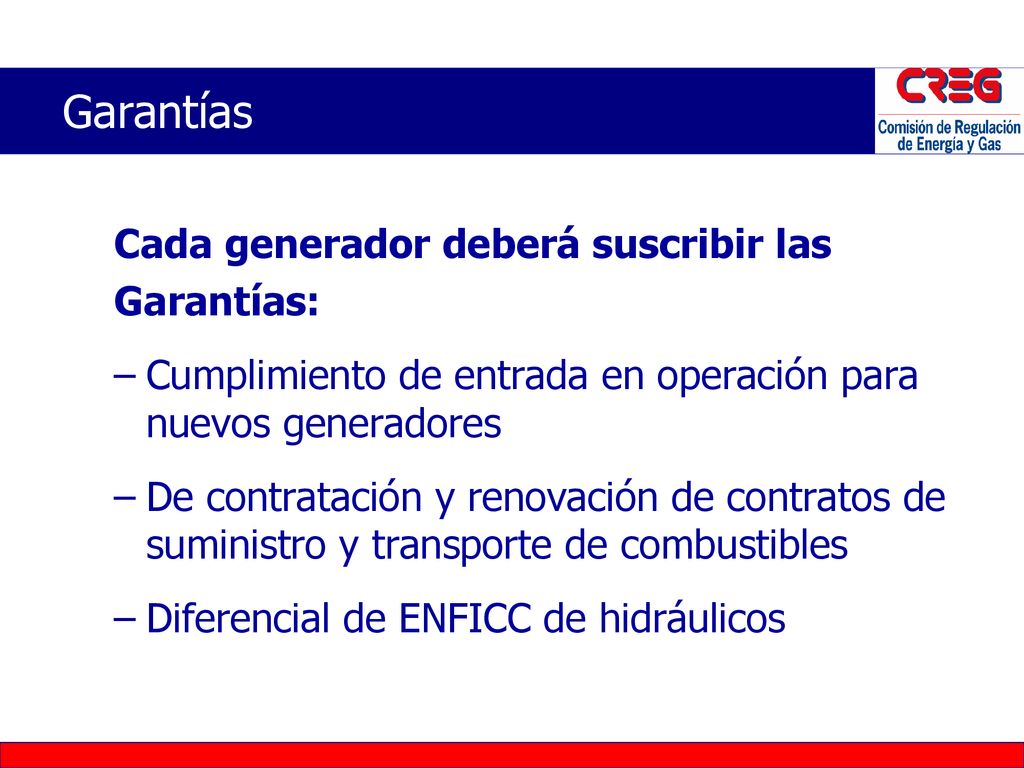 Garantías

CREG
Comisión de Regulación de Energía y Gas

Cada generador deberá suscribir las Garantías:

– Cumplimiento de entrada en operación para nuevos generadores

– De contratación y renovación de contratos de suministro y transporte de combustibles

– Diferencial de ENFICC de hidráulicos